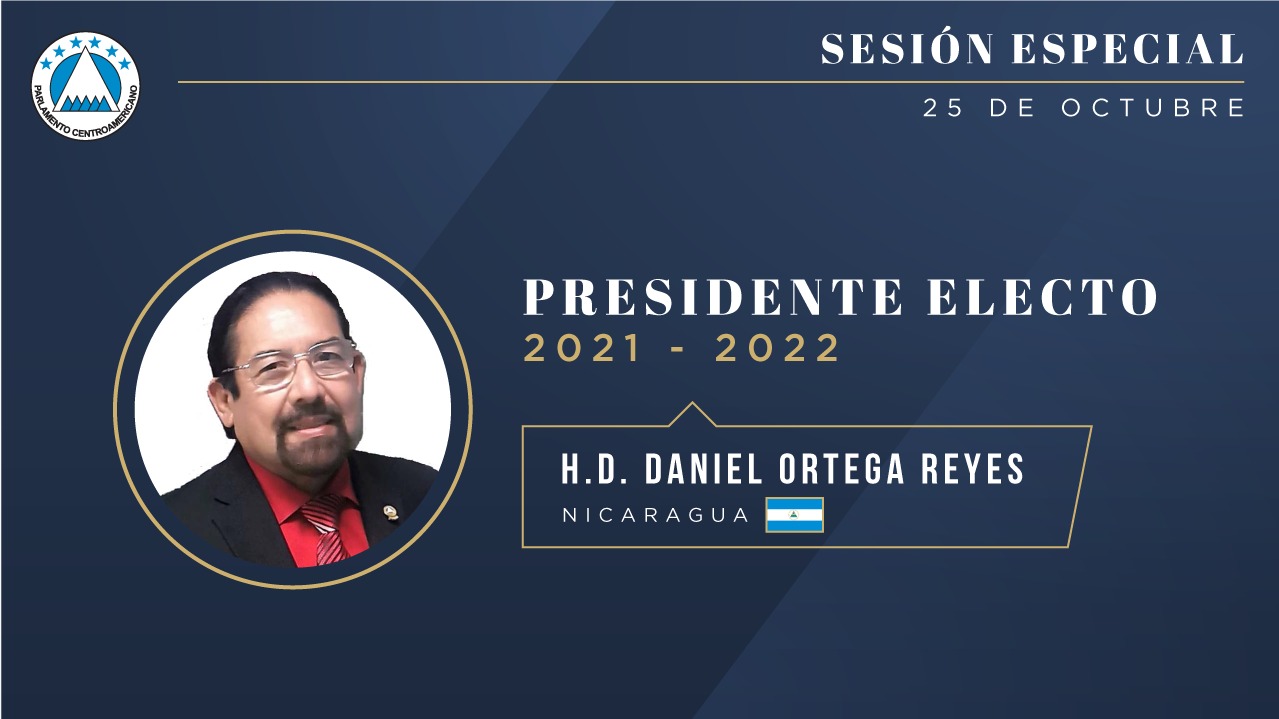 PARLAMENTO CENTROAMERICANO

SESIÓN ESPECIAL

25 DE OCTUBRE

PRESIDENTE ELECTO
2021 - 2022

H.D. DANIEL ORTEGA REYES
NICARAGUA